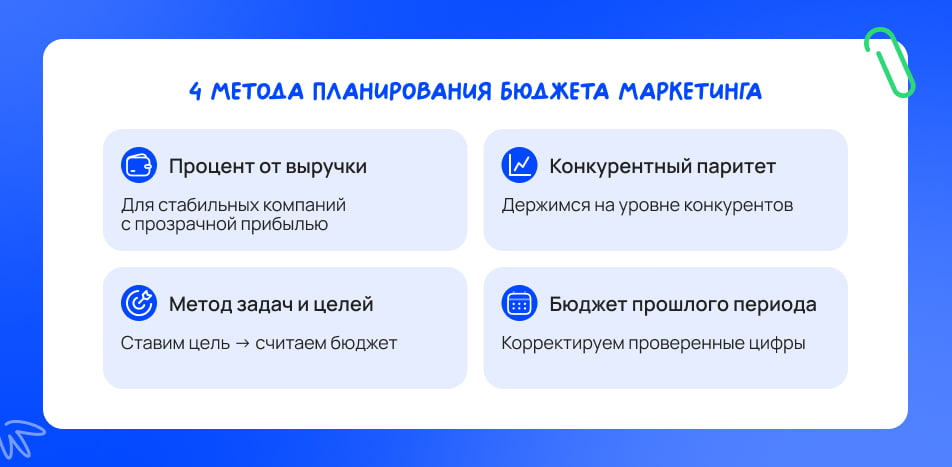 4 МЕТОДА ПЛАНИРОВАНИЯ БЮДЖЕТА МАРКЕТИНГА

Процент от выручки

Для стабильных компаний с прозрачной прибылью

Конкурентный паритет

Держимся на уровне конкурентов

Метод задач и целей

Ставим цель → считаем бюджет

Бюджет прошлого периода

Корректируем проверенные цифры